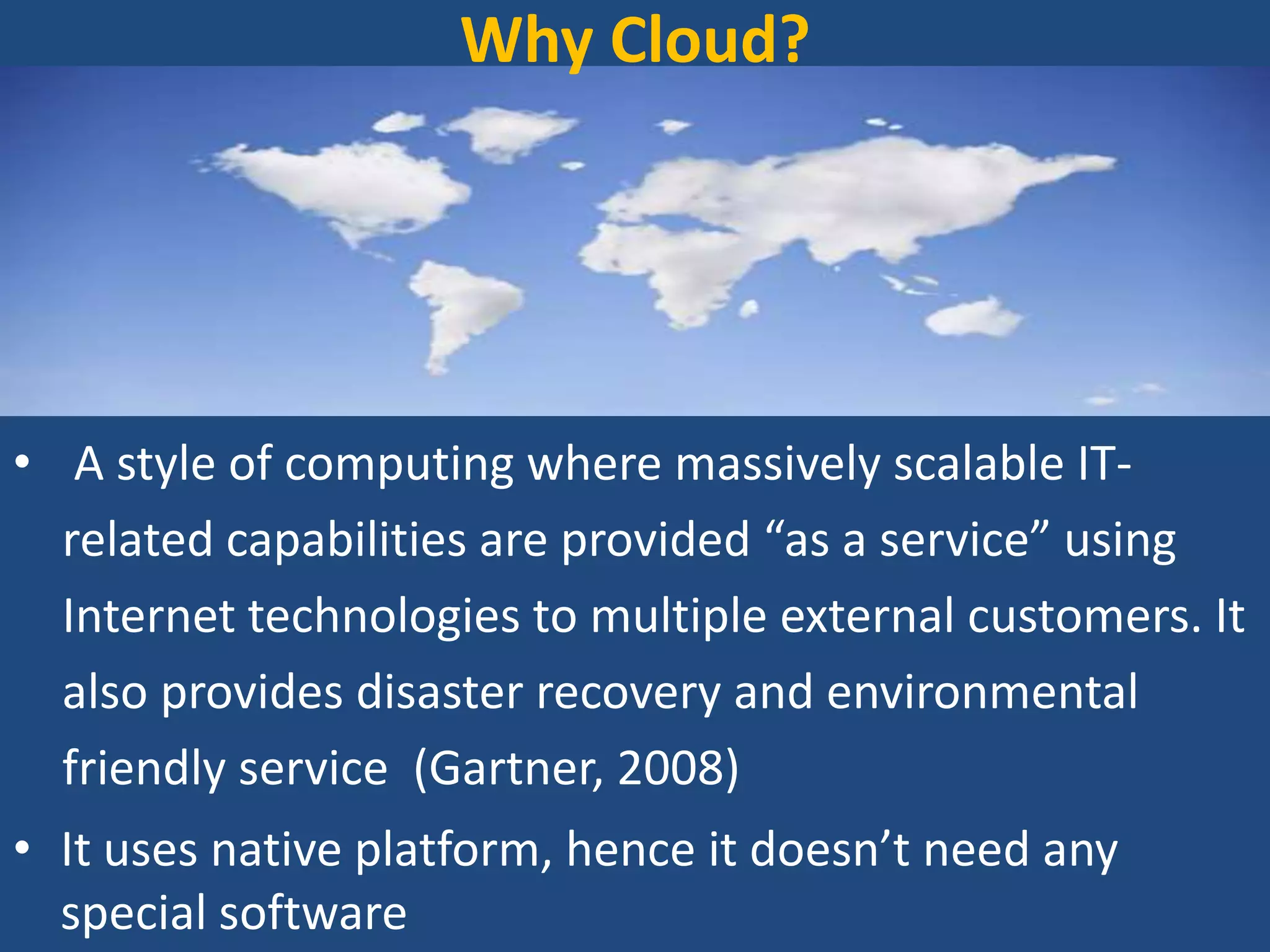 Why Cloud?

• A style of computing where massively scalable IT-related capabilities are provided “as a service” using Internet technologies to multiple external customers. It also provides disaster recovery and environmental friendly service (Gartner, 2008)

• It uses native platform, hence it doesn’t need any special software